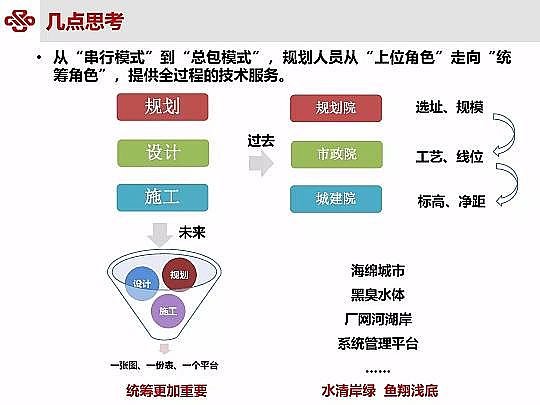 几点思考

• 从“串行模式”到“总包模式”，规划人员从“上位角色”走向“统筹角色”，提供全过程的技术服务。

规划
设计
施工

过去

规划院
市政院
城建院

选址、规模
工艺、线位
标高、净距

未来

设计
规划
施工

一张图、一份表、一个平台

统筹更加重要

海绵城市
黑臭水体
厂网河湖岸
系统管理平台
……

水清岸绿 鱼翔浅底